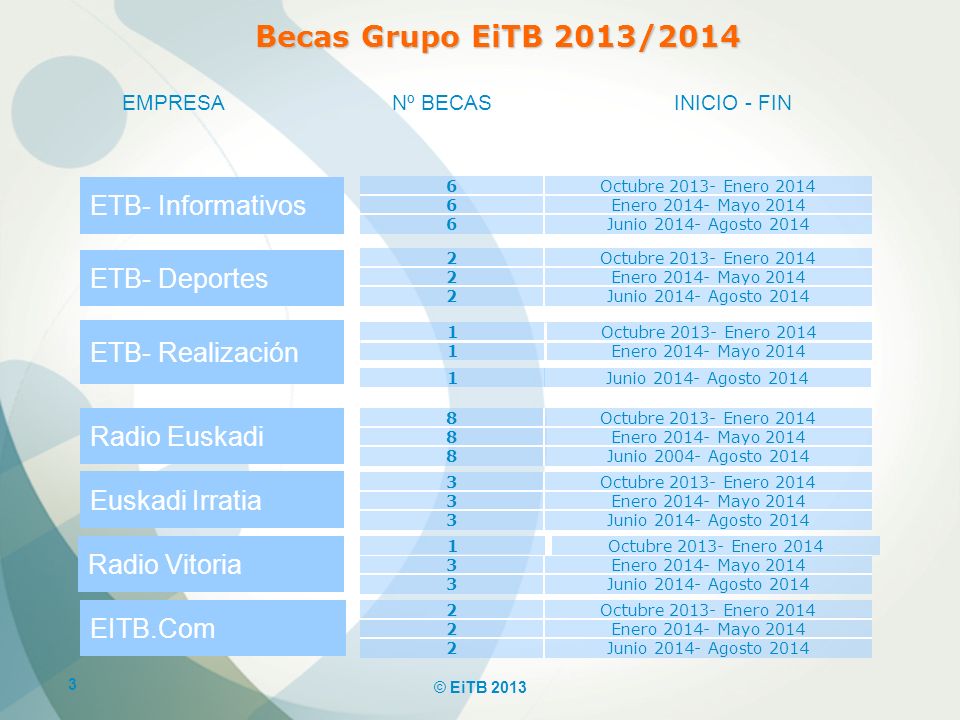 Becas Grupo EiTB 2013/2014

| EMPRESA | Nº BECAS | INICIO - FIN |
|---|---|---|
| ETB- Informativos | 6 | Octubre 2013- Enero 2014 |
| | 6 | Enero 2014- Mayo 2014 |
| | 6 | Junio 2014- Agosto 2014 |
| ETB- Deportes | 2 | Octubre 2013- Enero 2014 |
| | 2 | Enero 2014- Mayo 2014 |
| | 2 | Junio 2014- Agosto 2014 |
| ETB- Realización | 1 | Octubre 2013- Enero 2014 |
| | 1 | Enero 2014- Mayo 2014 |
| | 1 | Junio 2014- Agosto 2014 |
| Radio Euskadi | 8 | Octubre 2013- Enero 2014 |
| | 8 | Enero 2014- Mayo 2014 |
| | 8 | Junio 2004- Agosto 2014 |
| Euskadi Irratia | 3 | Octubre 2013- Enero 2014 |
| | 3 | Enero 2014- Mayo 2014 |
| | 3 | Junio 2014- Agosto 2014 |
| Radio Vitoria | 1 | Octubre 2013- Enero 2014 |
| | 3 | Enero 2014- Mayo 2014 |
| | 3 | Junio 2014- Agosto 2014 |
| EITB.Com | 2 | Octubre 2013- Enero 2014 |
| | 2 | Enero 2014- Mayo 2014 |
| | 2 | Junio 2014- Agosto 2014 |

3

© EiTB 2013